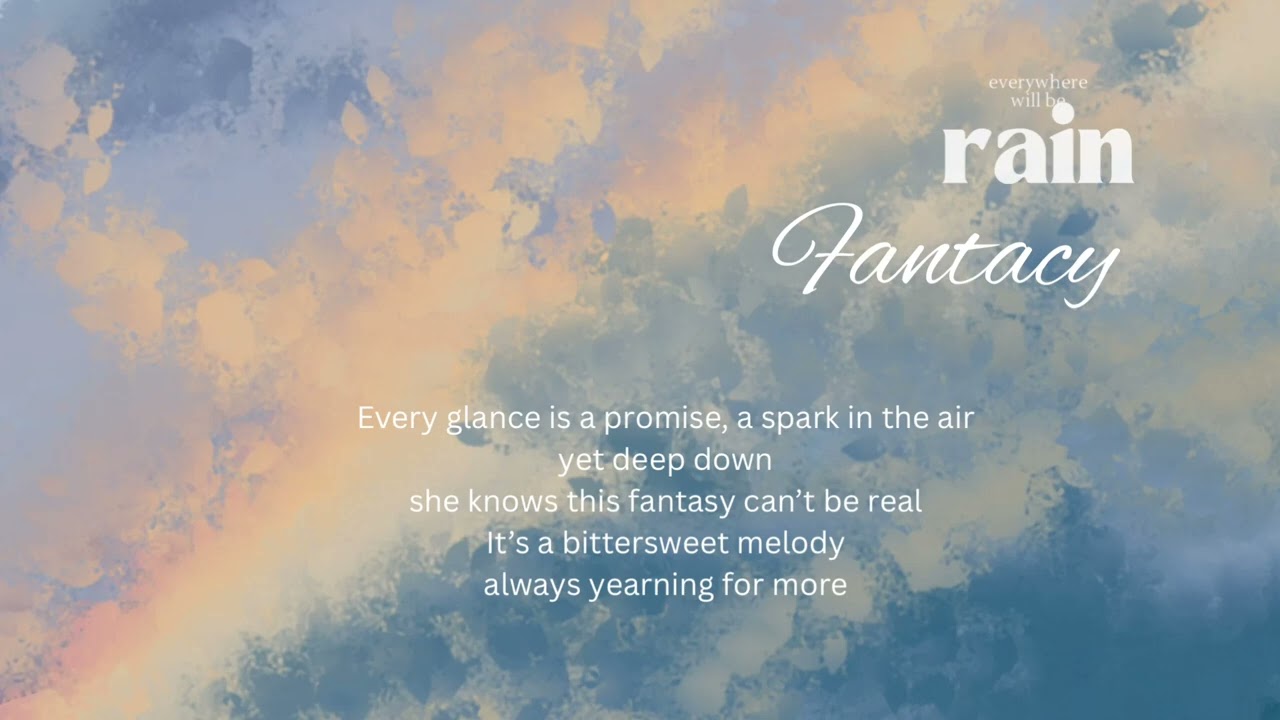 everywhere
will be
rain
Fantacy

Every glance is a promise, a spark in the air
yet deep down
she knows this fantasy can't be real
It's a bittersweet melody
always yearning for more